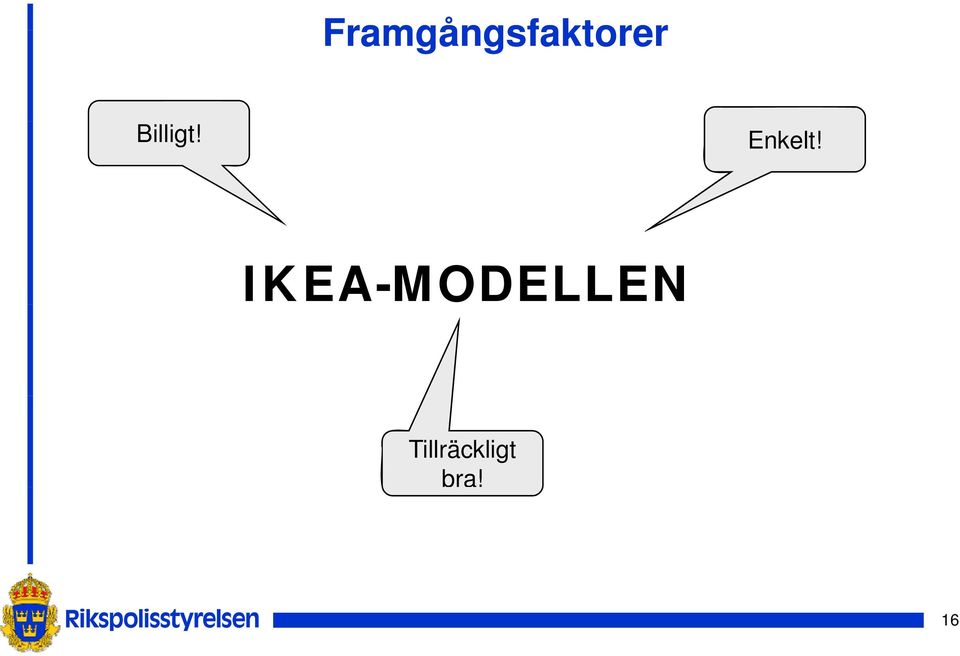 Framgångsfaktorer

Billigt!

Enkelt!

IKEA-MODELLEN

Tillräckligt bra!

Rikspolisstyrelsen

16